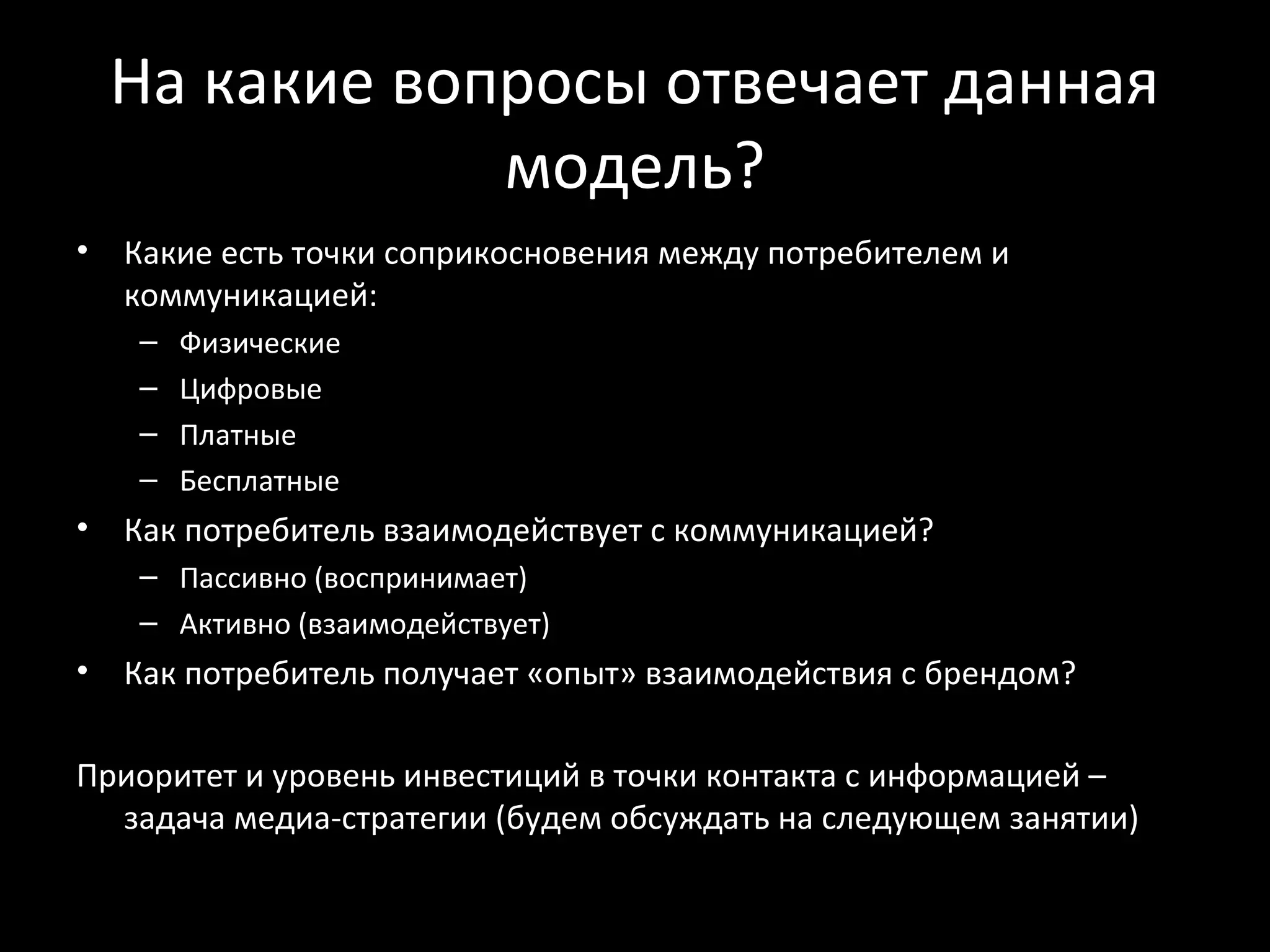 На какие вопросы отвечает данная модель?

• Какие есть точки соприкосновения между потребителем и коммуникацией:
  – Физические
  – Цифровые
  – Платные
  – Бесплатные
• Как потребитель взаимодействует с коммуникацией?
  – Пассивно (воспринимает)
  – Активно (взаимодействует)
• Как потребитель получает «опыт» взаимодействия с брендом?

Приоритет и уровень инвестиций в точки контакта с информацией – задача медиа-стратегии (будем обсуждать на следующем занятии)